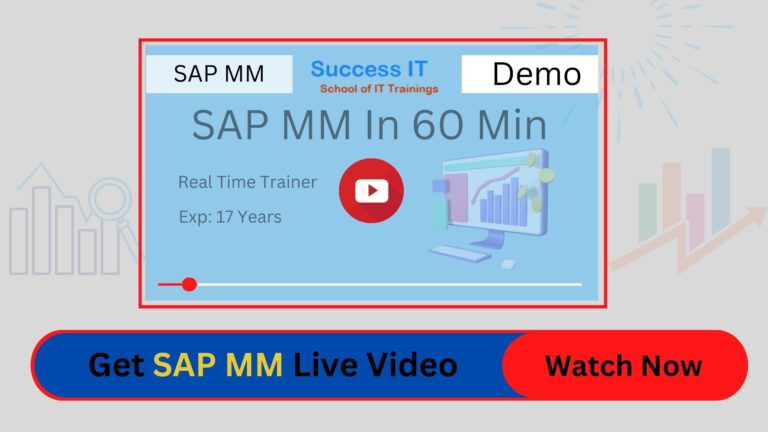 SAP MM

Success IT
School of IT Trainings

Demo

SAP MM In 60 Min

Real Time Trainer

Exp: 17 Years

Get SAP MM Live Video

Watch Now